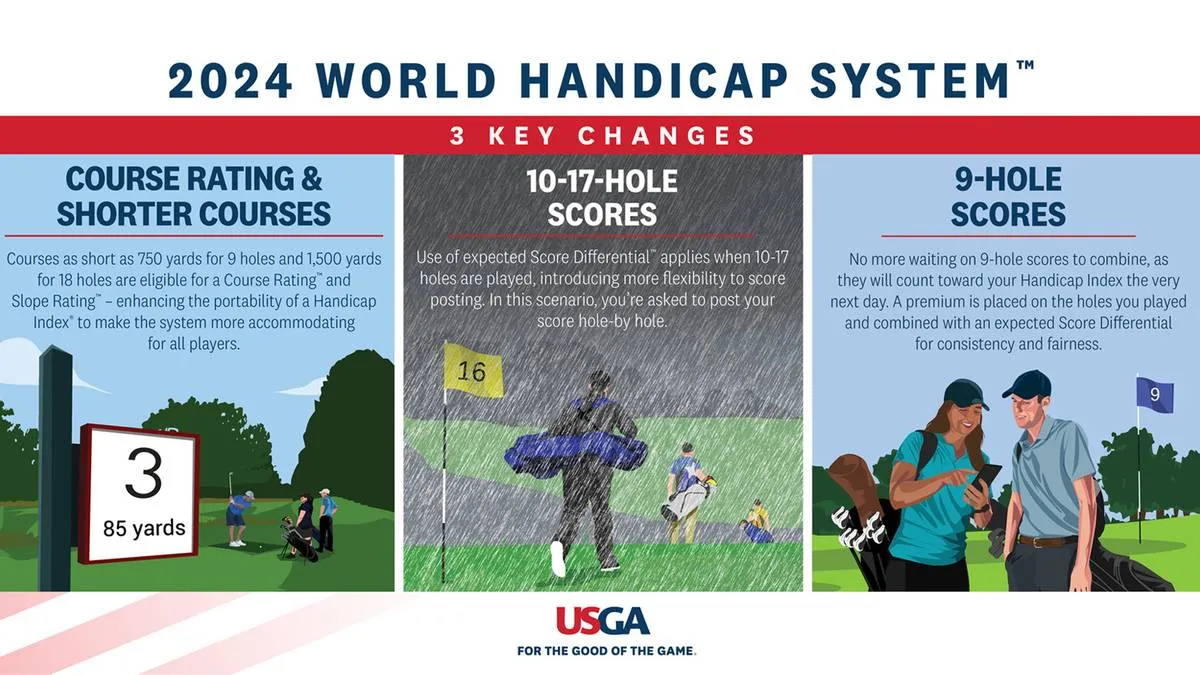 2024 WORLD HANDICAP SYSTEM™

3 KEY CHANGES

COURSE RATING & SHORTER COURSES

Courses as short as 750 yards for 9 holes and 1,500 yards for 18 holes are eligible for a Course Rating™ and Slope Rating™ – enhancing the portability of a Handicap Index® to make the system more accommodating for all players.

3

85 yards

10-17-HOLE SCORES

Use of expected Score Differential™ applies when 10-17 holes are played, introducing more flexibility to score posting. In this scenario, you're asked to post your score hole-by hole.

16

9-HOLE SCORES

No more waiting on 9-hole scores to combine, as they will count toward your Handicap Index the very next day. A premium is placed on the holes you played and combined with an expected Score Differential for consistency and fairness.

9

USGA

FOR THE GOOD OF THE GAME.